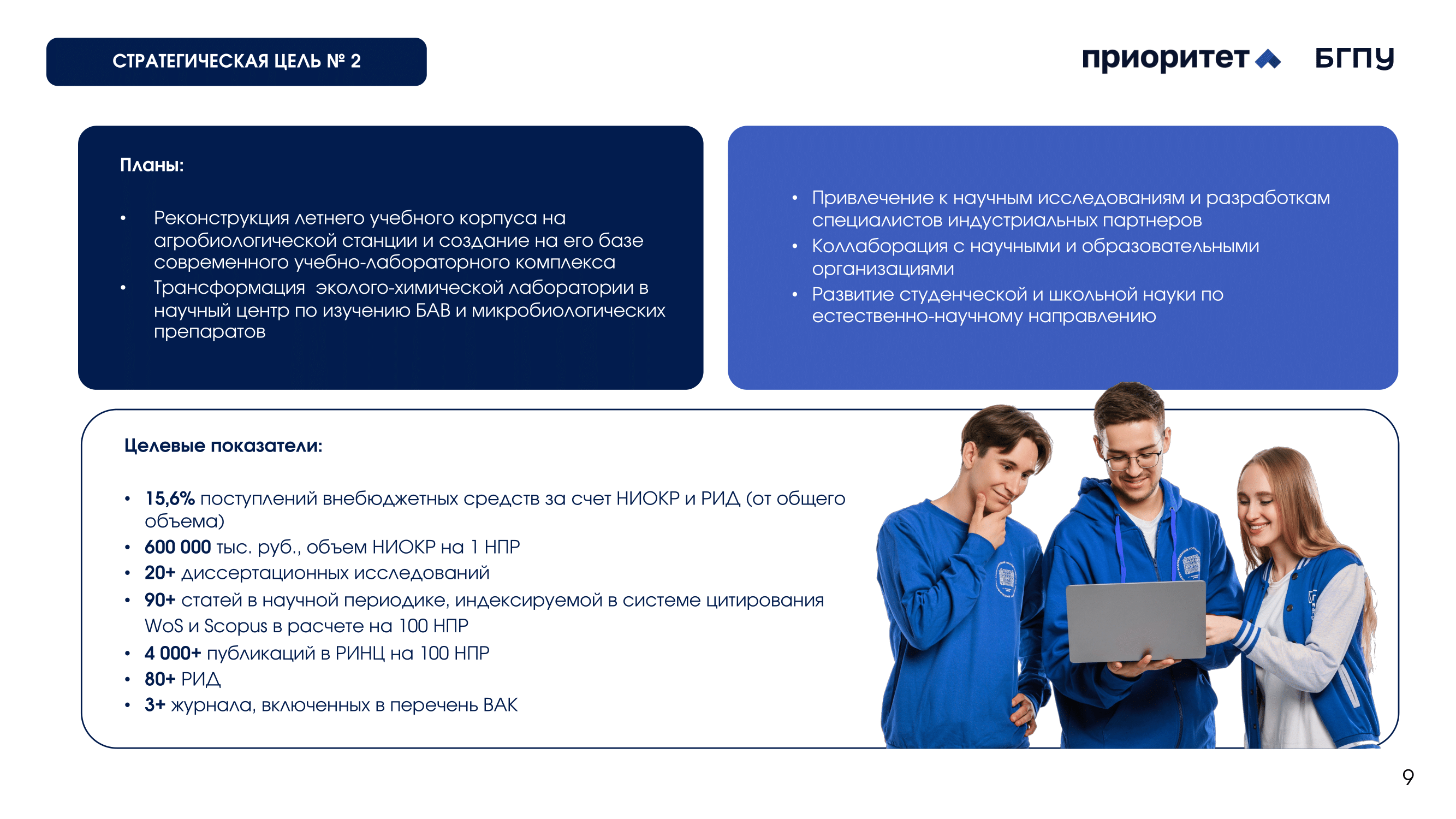 СТРАТЕГИЧЕСКАЯ ЦЕЛЬ № 2

приоритет БГПУ

Планы:

• Реконструкция летнего учебного корпуса на агробиологической станции и создание на его базе современного учебно-лабораторного комплекса
• Трансформация эколого-химической лаборатории в научный центр по изучению БАВ и микробиологических препаратов

• Привлечение к научным исследованиям и разработкам специалистов индустриальных партнеров
• Коллаборация с научными и образовательными организациями
• Развитие студенческой и школьной науки по естественно-научному направлению

Целевые показатели:

• 15,6% поступлений внебюджетных средств за счет НИОКР и РИД (от общего объема)
• 600 000 тыс. руб., объем НИОКР на 1 НПР
• 20+ диссертационных исследований
• 90+ статей в научной периодике, индексируемой в системе цитирования WoS и Scopus в расчете на 100 НПР
• 4 000+ публикаций в РИНЦ на 100 НПР
• 80+ РИД
• 3+ журнала, включенных в перечень ВАК

9